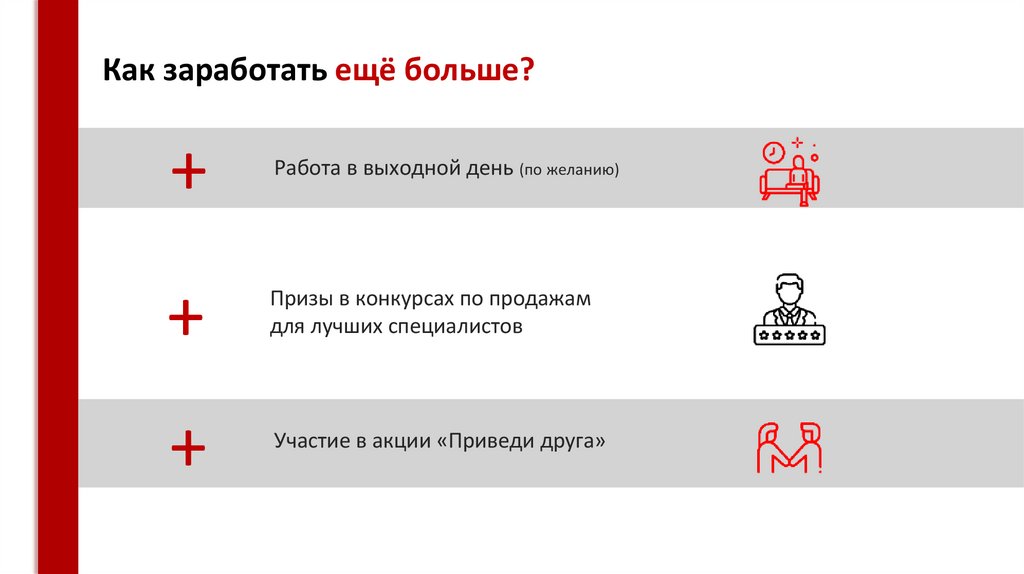 Как заработать ещё больше?

+

Работа в выходной день (по желанию)

+

Призы в конкурсах по продажам для лучших специалистов

+

Участие в акции «Приведи друга»